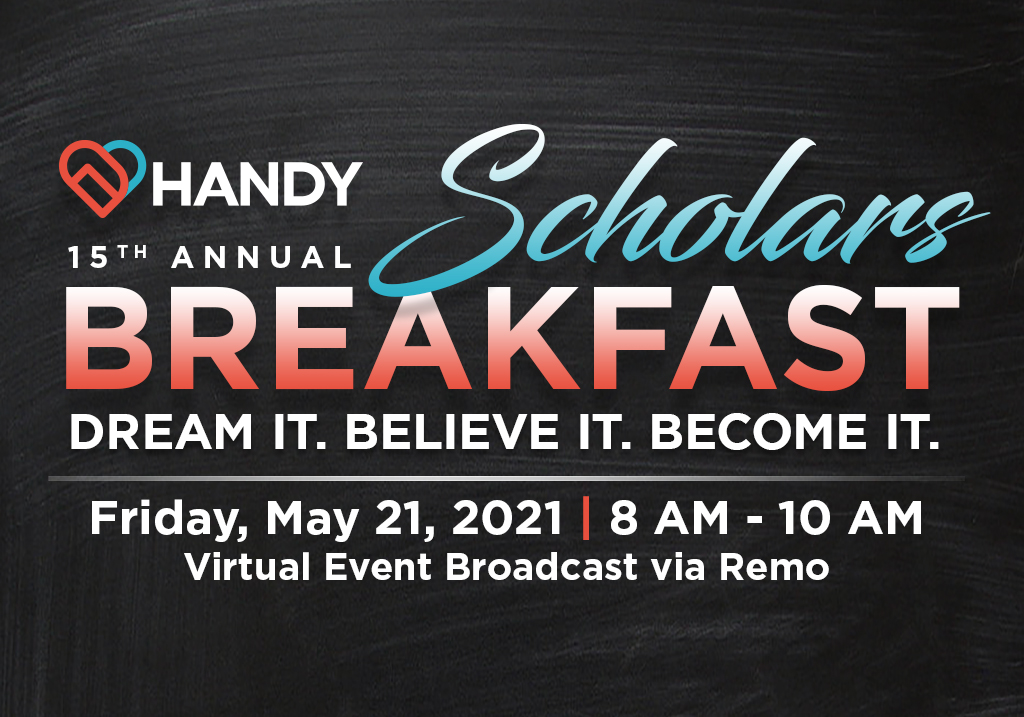 HANDY

15TH ANNUAL Scholars BREAKFAST

DREAM IT. BELIEVE IT. BECOME IT.

Friday, May 21, 2021 | 8 AM - 10 AM
Virtual Event Broadcast via Remo